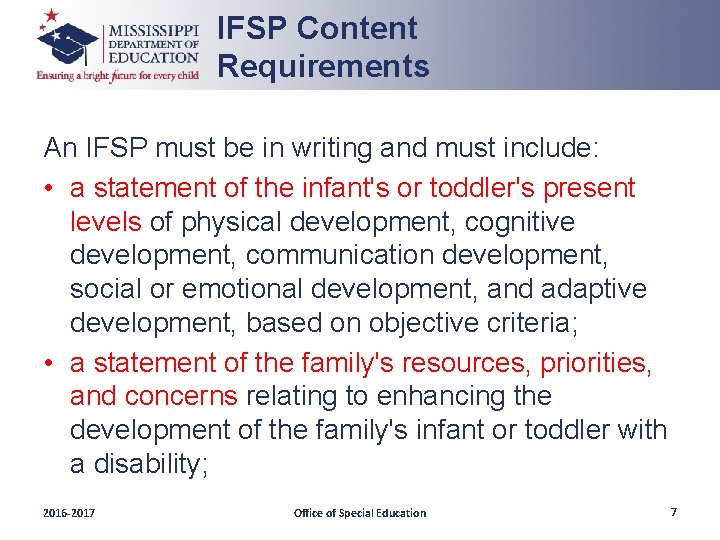 MISSISSIPPI DEPARTMENT OF EDUCATION
Ensuring a bright future for every child

IFSP Content Requirements

An IFSP must be in writing and must include:
• a statement of the infant's or toddler's present levels of physical development, cognitive development, communication development, social or emotional development, and adaptive development, based on objective criteria;
• a statement of the family's resources, priorities, and concerns relating to enhancing the development of the family's infant or toddler with a disability;

2016-2017
Office of Special Education
7